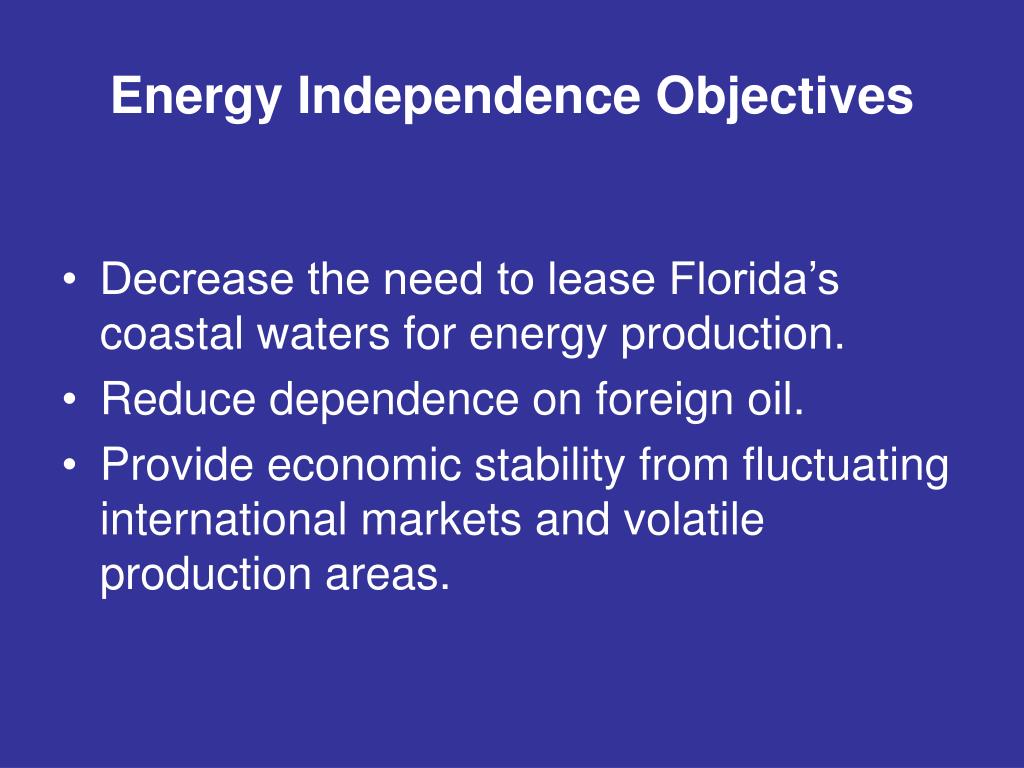 Energy Independence Objectives

• Decrease the need to lease Florida’s coastal waters for energy production.
• Reduce dependence on foreign oil.
• Provide economic stability from fluctuating international markets and volatile production areas.